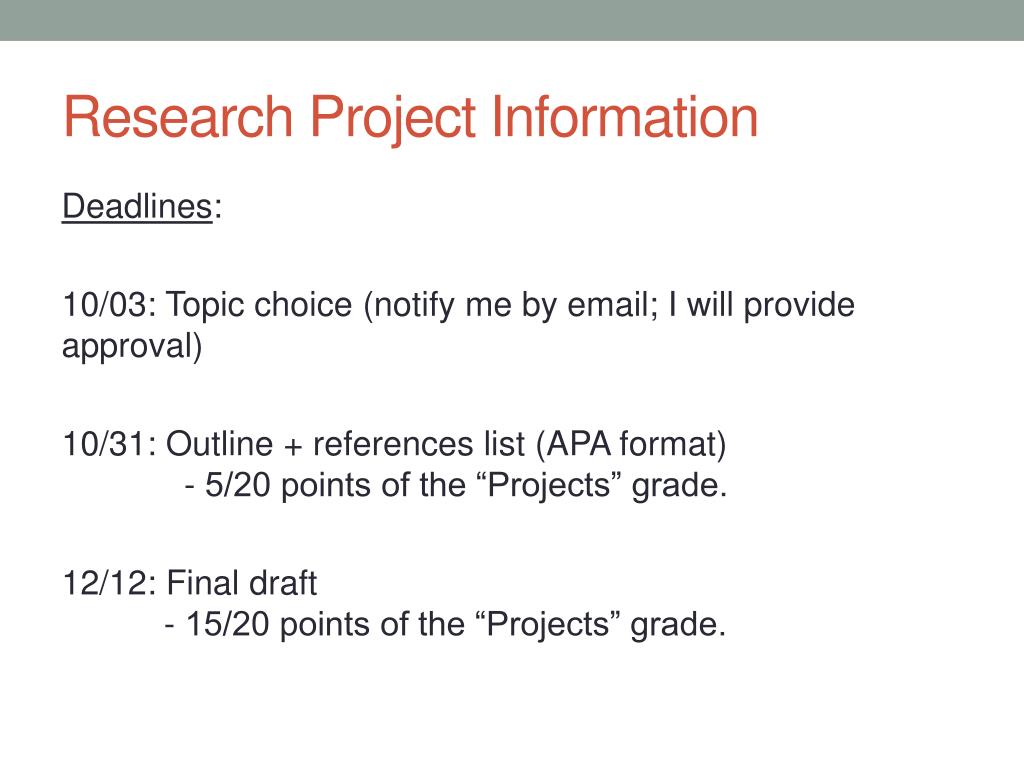 Research Project Information

Deadlines:

10/03: Topic choice (notify me by email; I will provide approval)

10/31: Outline + references list (APA format)
- 5/20 points of the “Projects” grade.

12/12: Final draft
- 15/20 points of the “Projects” grade.